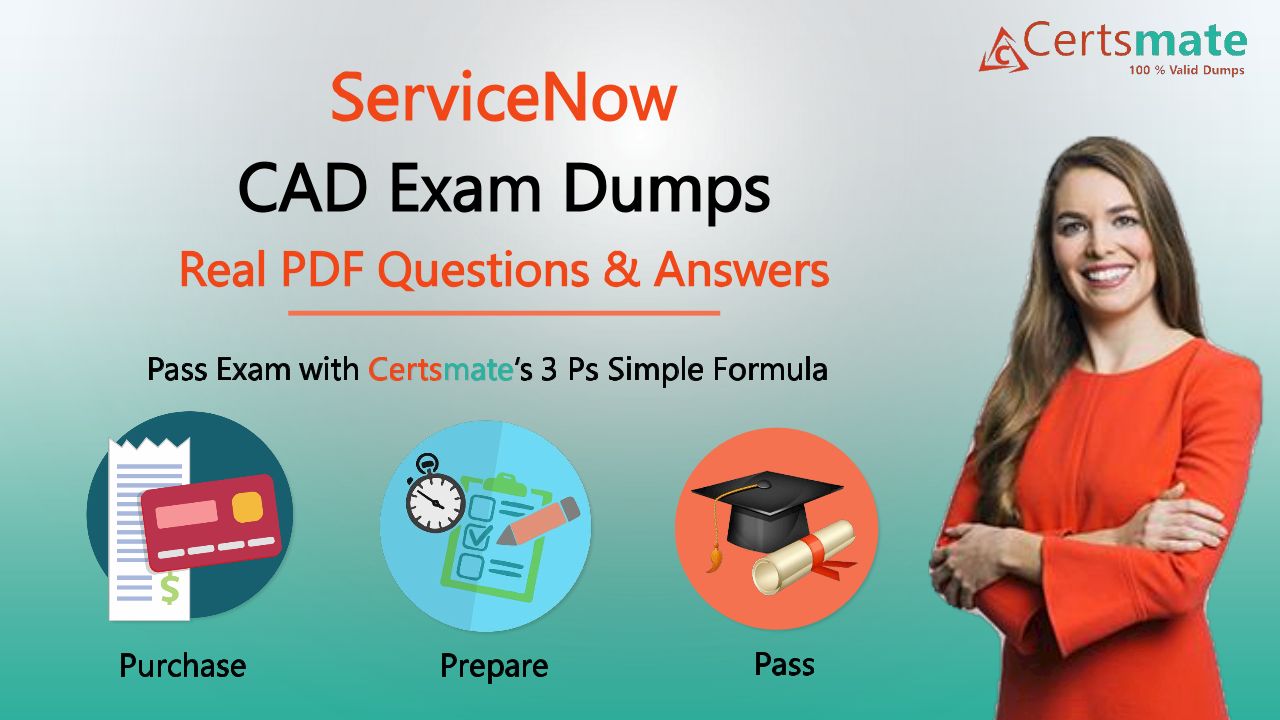 Certsmate
100 % Valid Dumps

ServiceNow
CAD Exam Dumps
Real PDF Questions & Answers

Pass Exam with Certsmate's 3 Ps Simple Formula

$

Purchase

Prepare

Pass